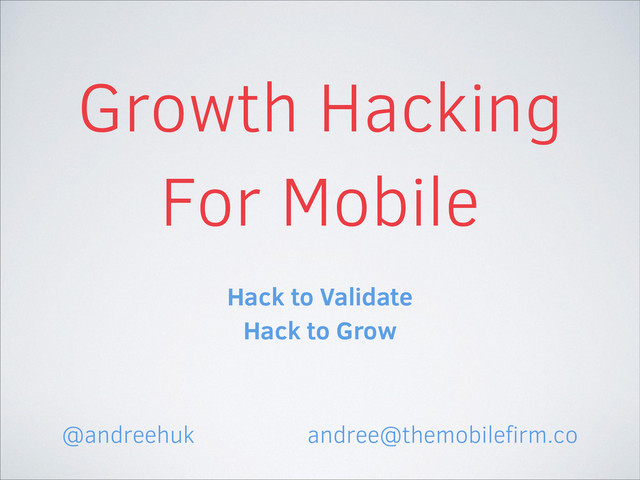 Growth Hacking For Mobile

Hack to Validate
Hack to Grow

@andreehuk andree@themobilefirm.co